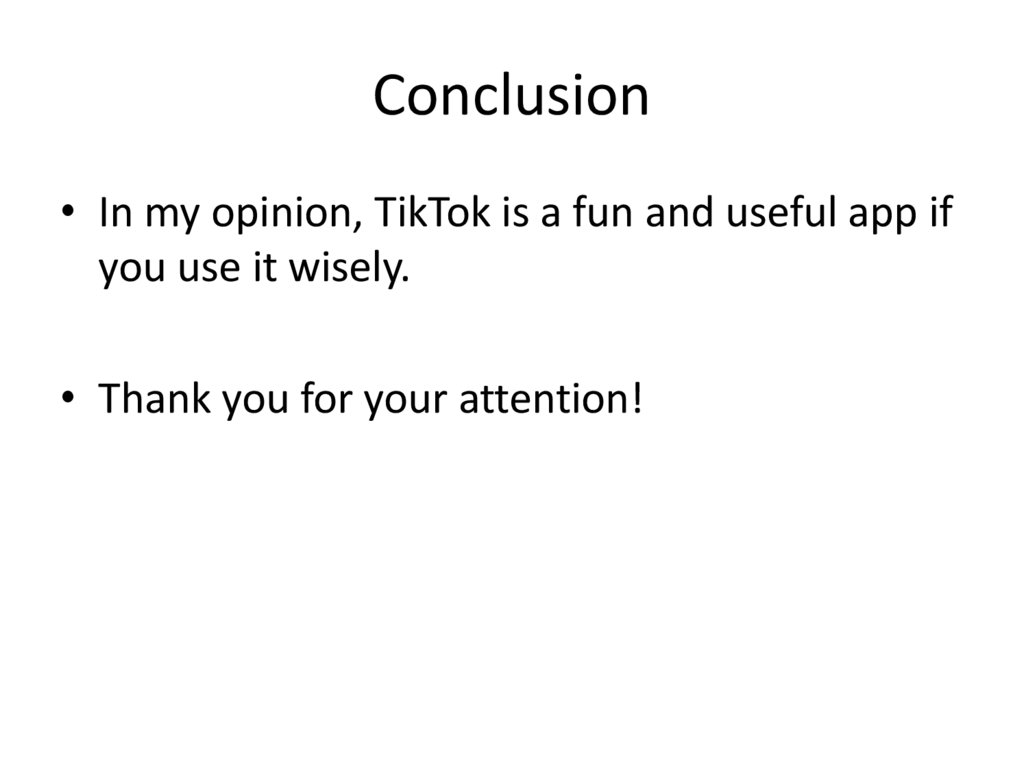 Conclusion

• In my opinion, TikTok is a fun and useful app if you use it wisely.

• Thank you for your attention!